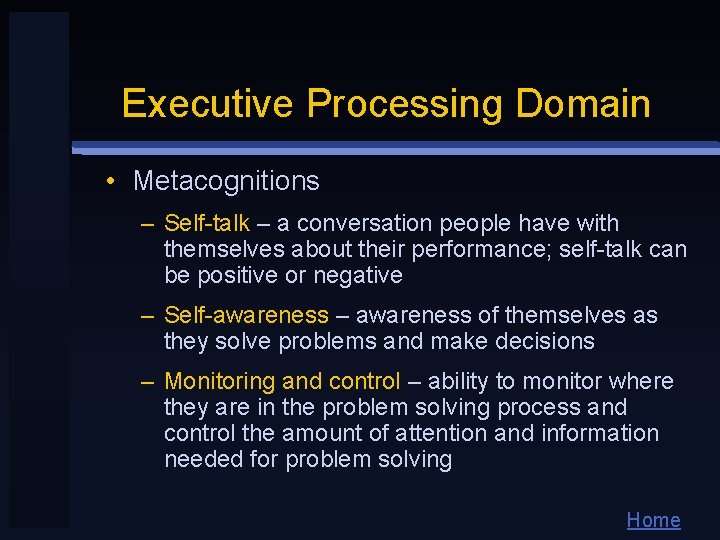 Executive Processing Domain

• Metacognitions

– Self-talk – a conversation people have with themselves about their performance; self-talk can be positive or negative

– Self-awareness – awareness of themselves as they solve problems and make decisions

– Monitoring and control – ability to monitor where they are in the problem solving process and control the amount of attention and information needed for problem solving

Home